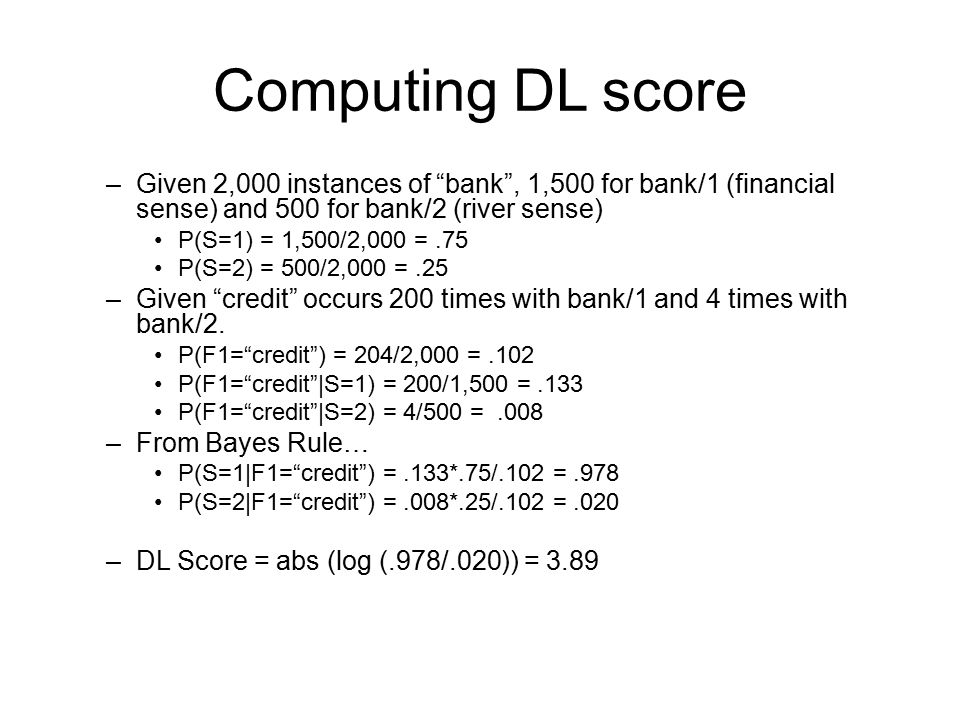 Computing DL score

– Given 2,000 instances of “bank”, 1,500 for bank/1 (financial sense) and 500 for bank/2 (river sense)
  • P(S=1) = 1,500/2,000 = .75
  • P(S=2) = 500/2,000 = .25
– Given “credit” occurs 200 times with bank/1 and 4 times with bank/2.
  • P(F1=“credit”) = 204/2,000 = .102
  • P(F1=“credit”|S=1) = 200/1,500 = .133
  • P(F1=“credit”|S=2) = 4/500 = .008
– From Bayes Rule…
  • P(S=1|F1=“credit”) = .133*.75/.102 = .978
  • P(S=2|F1=“credit”) = .008*.25/.102 = .020

– DL Score = abs (log (.978/.020)) = 3.89